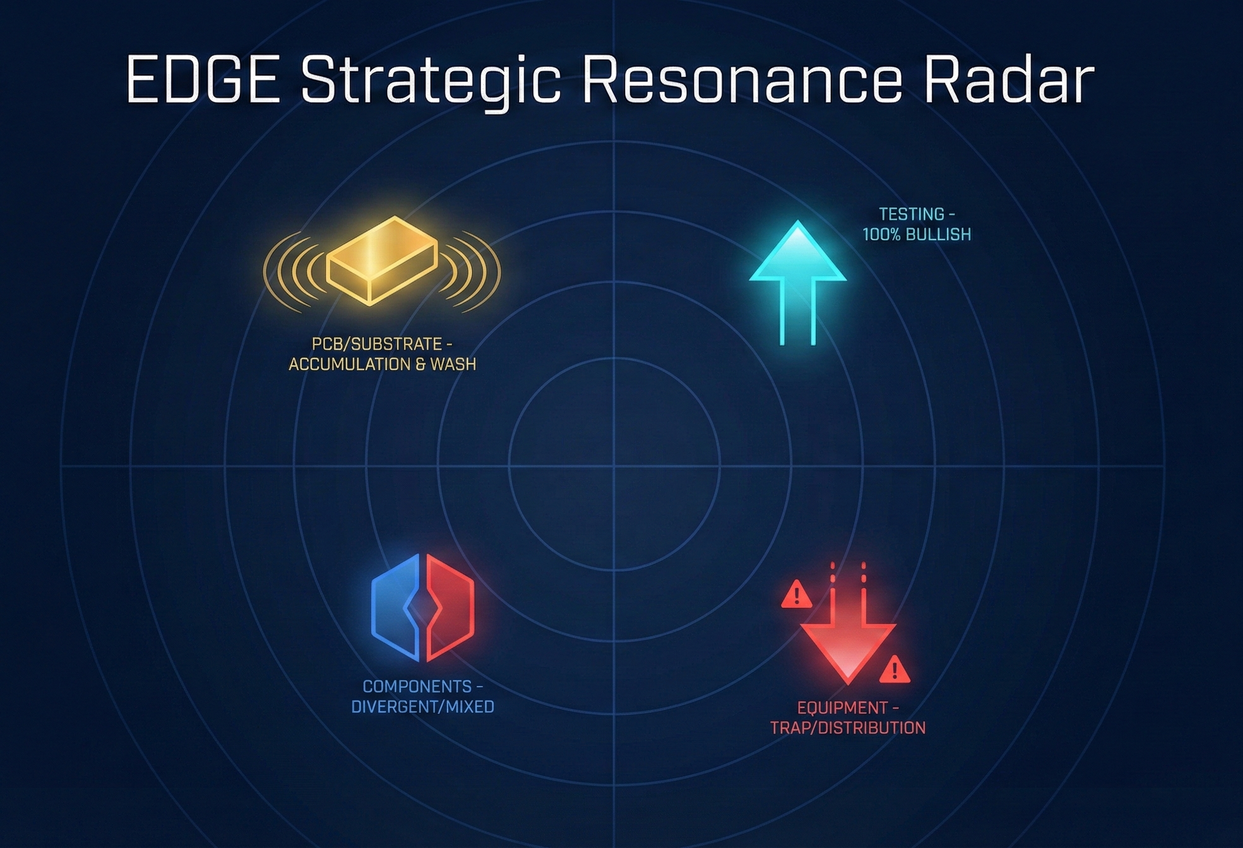 EDGE Strategic Resonance Radar

PCB/SUBSTRATE - ACCUMULATION & WASH

TESTING - 100% BULLISH

COMPONENTS - DIVERGENT/MIXED

EQUIPMENT - TRAP/DISTRIBUTION